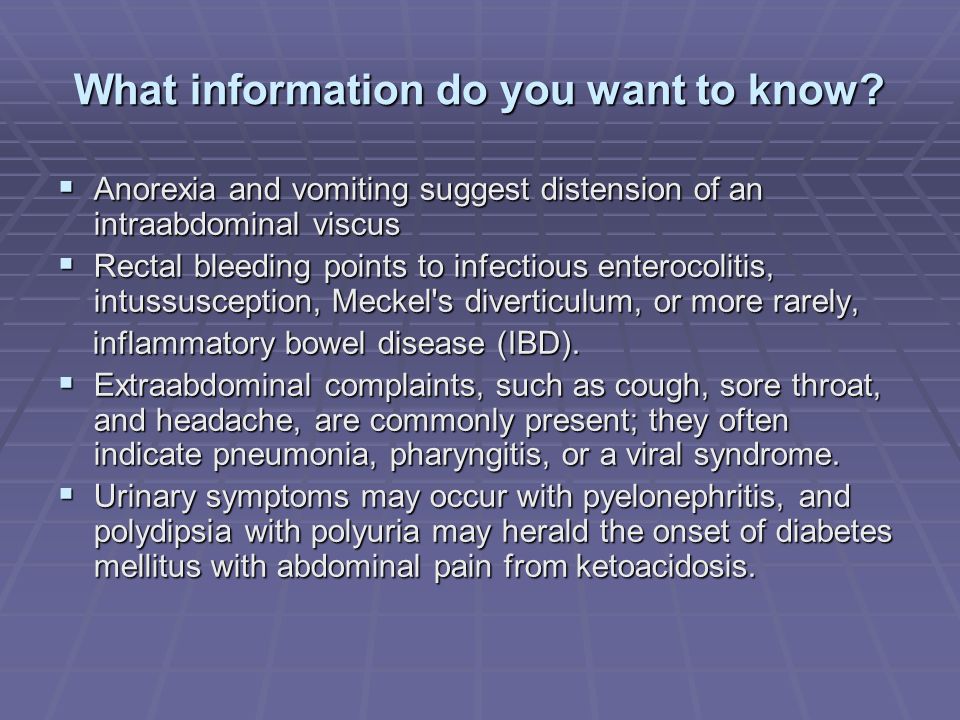 What information do you want to know?

▪ Anorexia and vomiting suggest distension of an intraabdominal viscus
▪ Rectal bleeding points to infectious enterocolitis, intussusception, Meckel's diverticulum, or more rarely, inflammatory bowel disease (IBD).
▪ Extraabdominal complaints, such as cough, sore throat, and headache, are commonly present; they often indicate pneumonia, pharyngitis, or a viral syndrome.
▪ Urinary symptoms may occur with pyelonephritis, and polydipsia with polyuria may herald the onset of diabetes mellitus with abdominal pain from ketoacidosis.